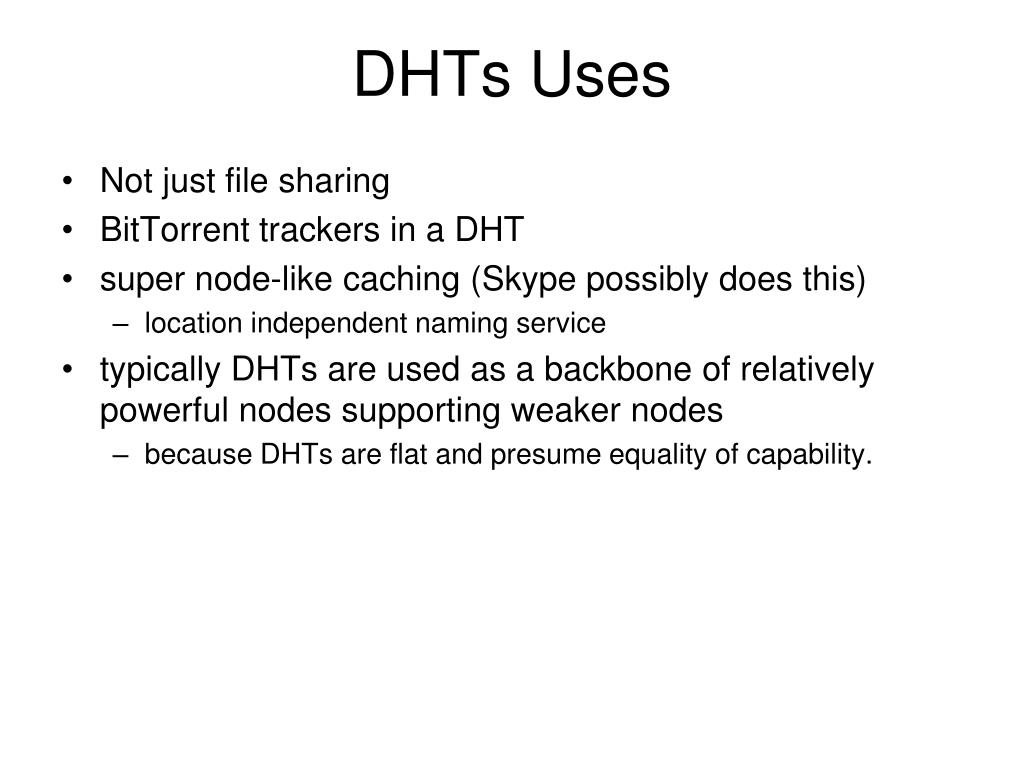 DHTs Uses

• Not just file sharing
• BitTorrent trackers in a DHT
• super node-like caching (Skype possibly does this)
  – location independent naming service
• typically DHTs are used as a backbone of relatively powerful nodes supporting weaker nodes
  – because DHTs are flat and presume equality of capability.